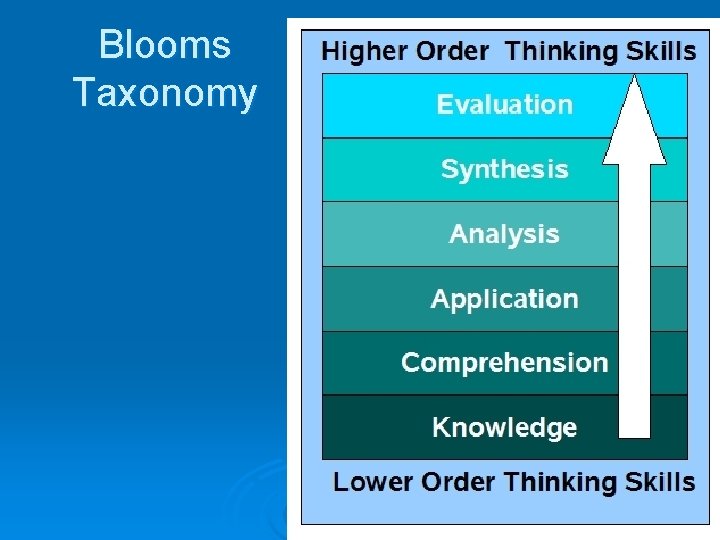 Blooms Taxonomy

Higher Order Thinking Skills

Evaluation

Synthesis

Analysis

Application

Comprehension

Knowledge

Lower Order Thinking Skills